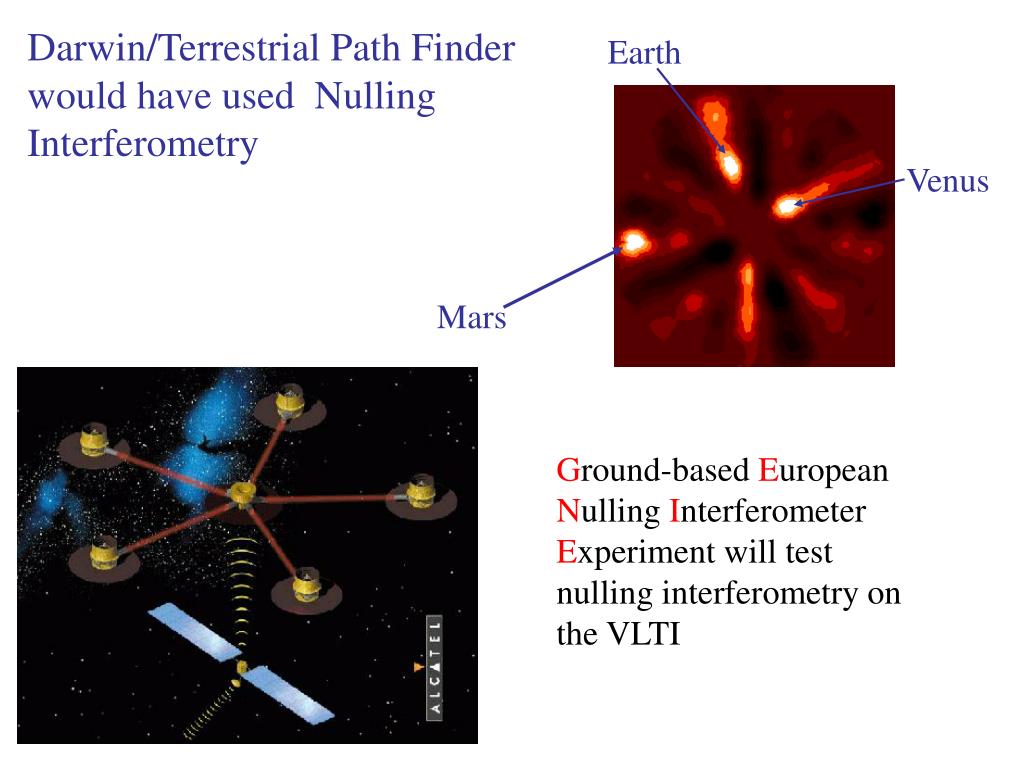 Darwin/Terrestrial Path Finder would have used Nulling Interferometry

Earth

Venus

Mars

ALCATEL

Ground-based European Nulling Interferometer Experiment will test nulling interferometry on the VLTI